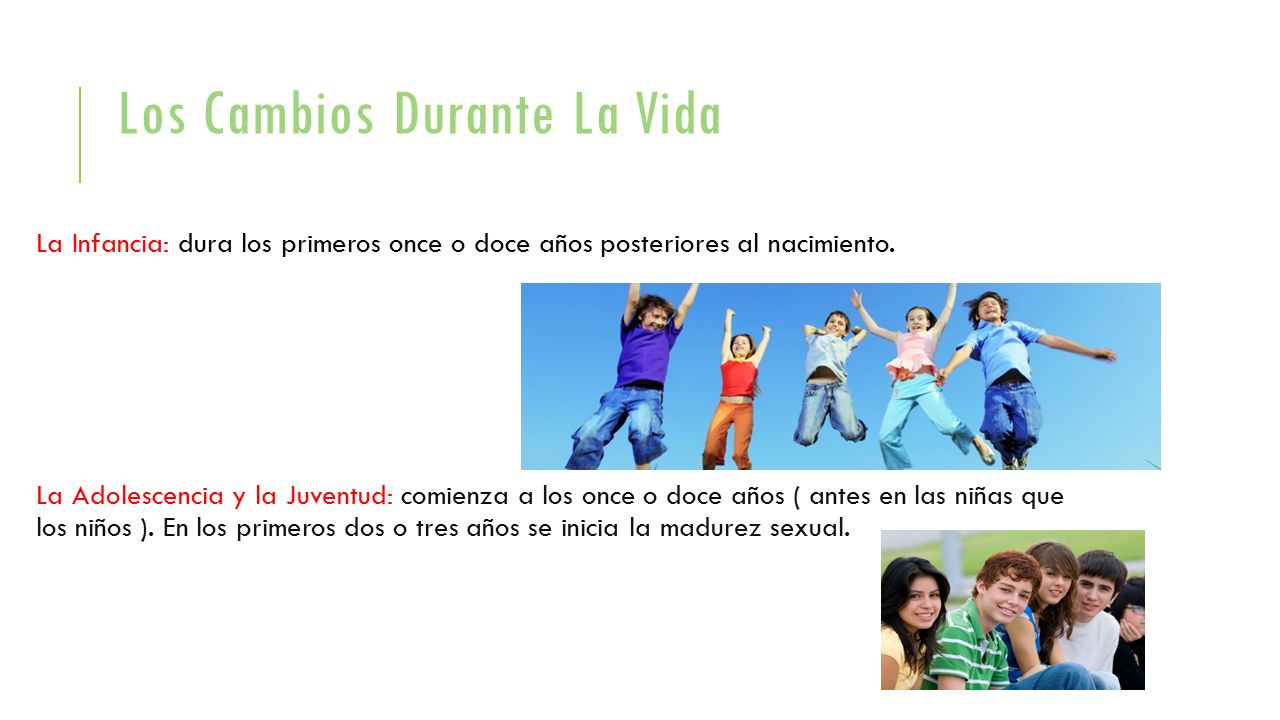 Los Cambios Durante La Vida

La Infancia: dura los primeros once o doce años posteriores al nacimiento.

La Adolescencia y la Juventud: comienza a los once o doce años ( antes en las niñas que los niños ). En los primeros dos o tres años se inicia la madurez sexual.